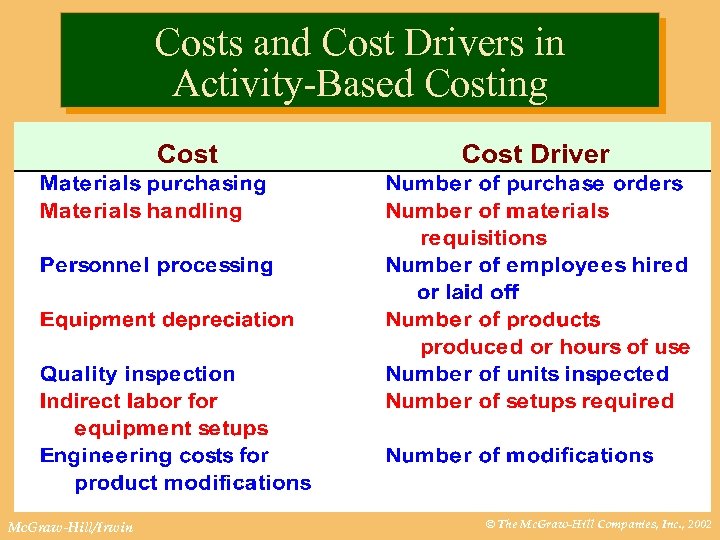 Costs and Cost Drivers in Activity-Based Costing

| Cost | Cost Driver |
|---|---|
| Materials purchasing | Number of purchase orders |
| Materials handling | Number of materials requisitions |
| Personnel processing | Number of employees hired or laid off |
| Equipment depreciation | Number of products produced or hours of use |
| Quality inspection | Number of units inspected |
| Indirect labor for equipment setups | Number of setups required |
| Engineering costs for product modifications | Number of modifications |

McGraw-Hill/Irwin

© The McGraw-Hill Companies, Inc., 2002